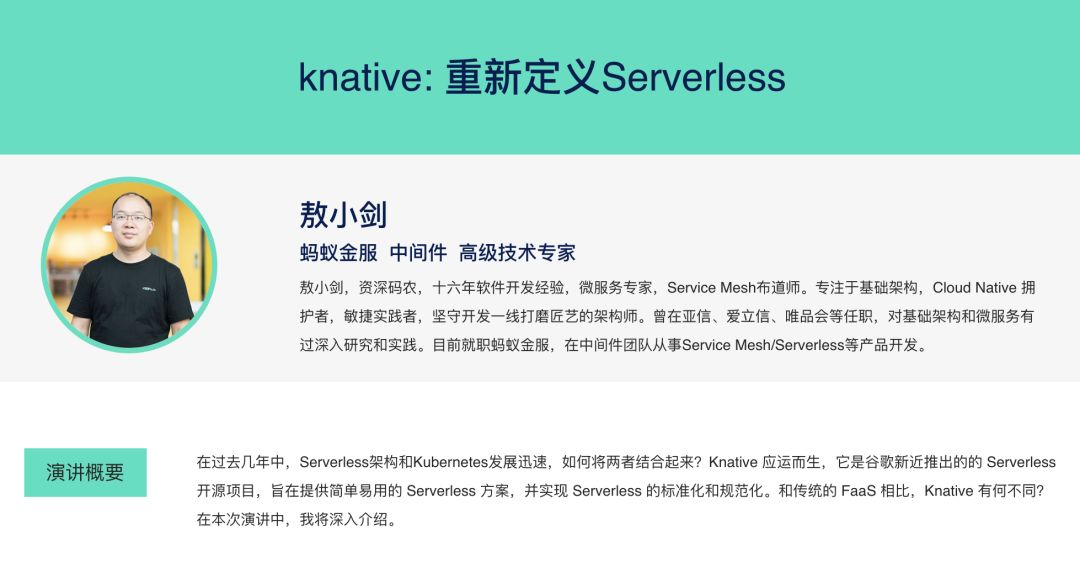 knative: 重新定义Serverless

敖小剑

蚂蚁金服 中间件 高级技术专家

敖小剑，资深码农，十六年软件开发经验，微服务专家，Service Mesh布道师。专注于基础架构，Cloud Native 拥护者，敏捷实践者，坚守开发一线打磨匠艺的架构师。曾在亚信、爱立信、唯品会等任职，对基础架构和微服务有过深入研究和实践。目前就职蚂蚁金服，在中间件团队从事Service Mesh/Serverless等产品开发。

演讲概要

在过去几年中，Serverless架构和Kubernetes发展迅速，如何将两者结合起来？Knative 应运而生，它是谷歌新近推出的的 Serverless 开源项目，旨在提供简单易用的 Serverless 方案，并实现 Serverless 的标准化和规范化。和传统的 FaaS 相比，Knative 有何不同？在本次演讲中，我将深入介绍。